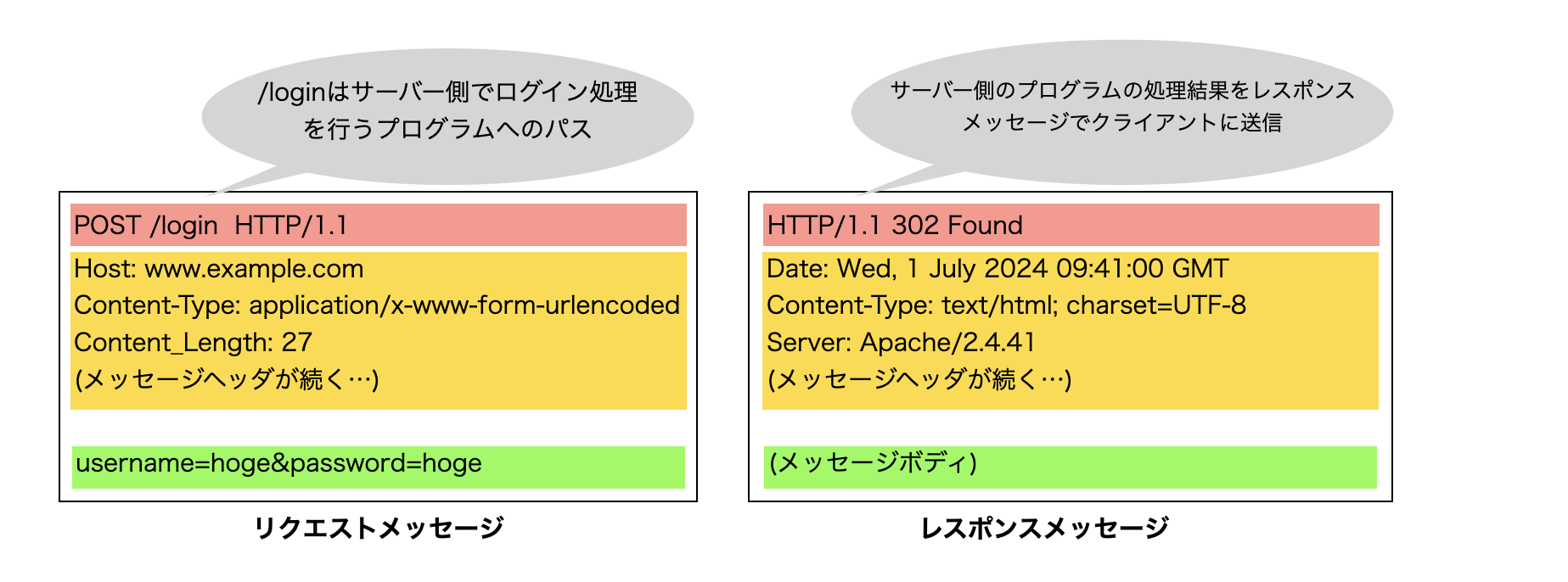 /loginはサーバー側でログイン処理を行うプログラムへのパス

POST /login HTTP/1.1

Host: www.example.com
Content-Type: application/x-www-form-urlencoded
Content_Length: 27
(メッセージヘッダが続く…)

username=hoge&password=hoge

リクエストメッセージ

サーバー側のプログラムの処理結果をレスポンスメッセージでクライアントに送信

HTTP/1.1 302 Found

Date: Wed, 1 July 2024 09:41:00 GMT
Content-Type: text/html; charset=UTF-8
Server: Apache/2.4.41
(メッセージヘッダが続く…)

(メッセージボディ)

レスポンスメッセージ